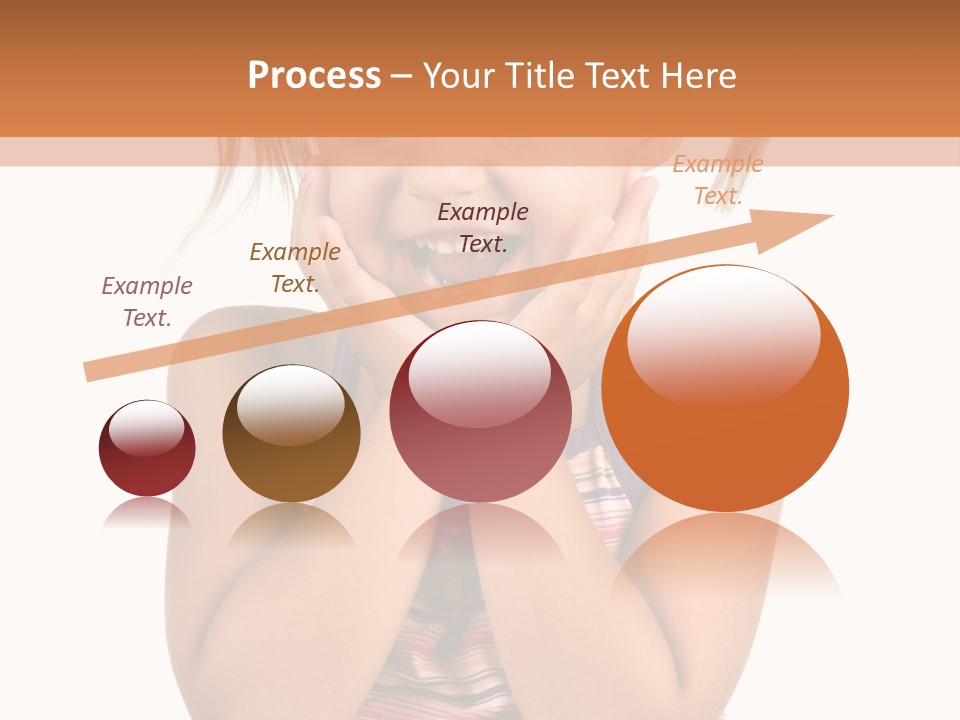 Process – Your Title Text Here

Example Text.

Example Text.

Example Text.

Example Text.